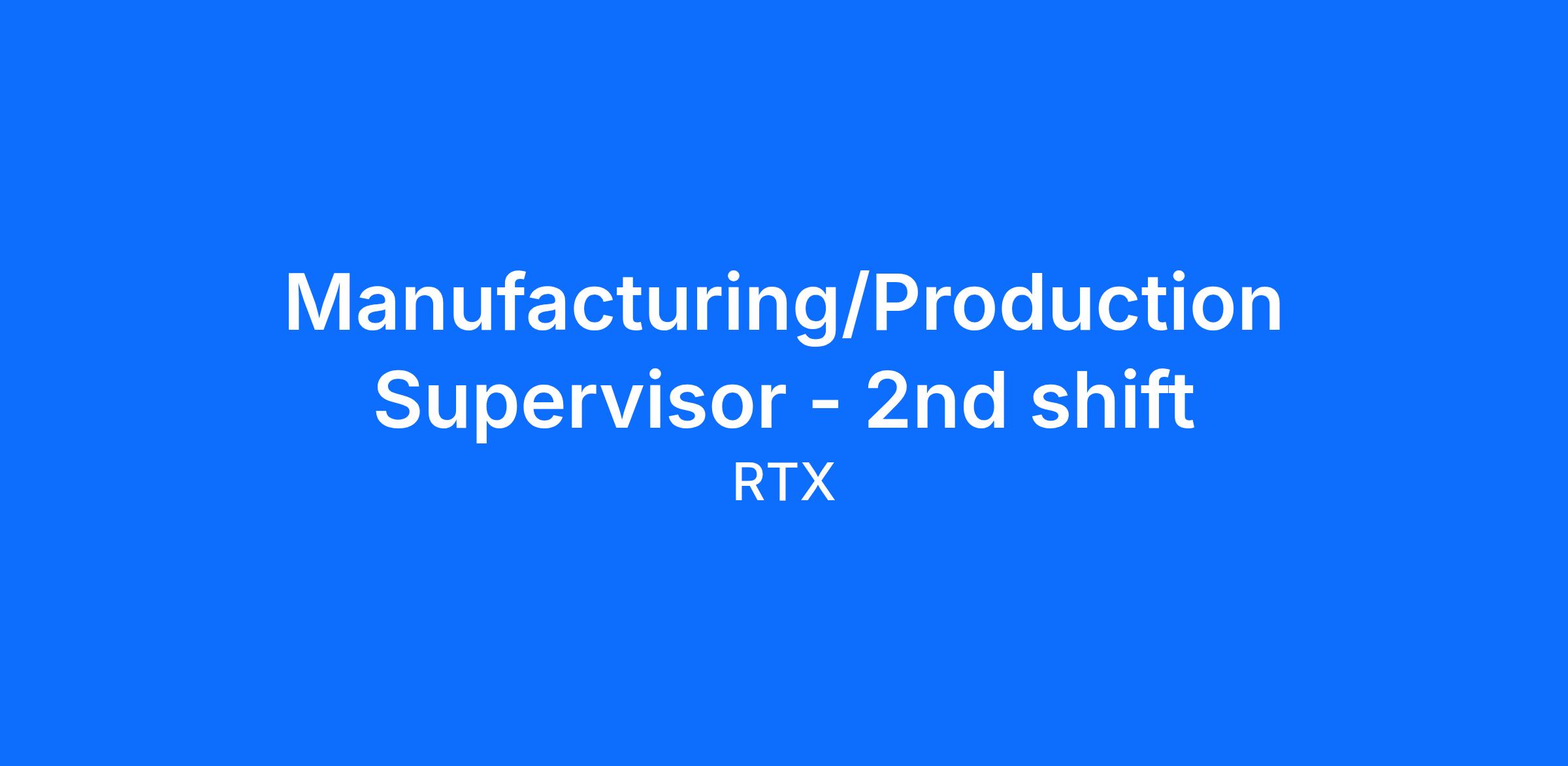 Manufacturing/Production Supervisor - 2nd shift

RTX